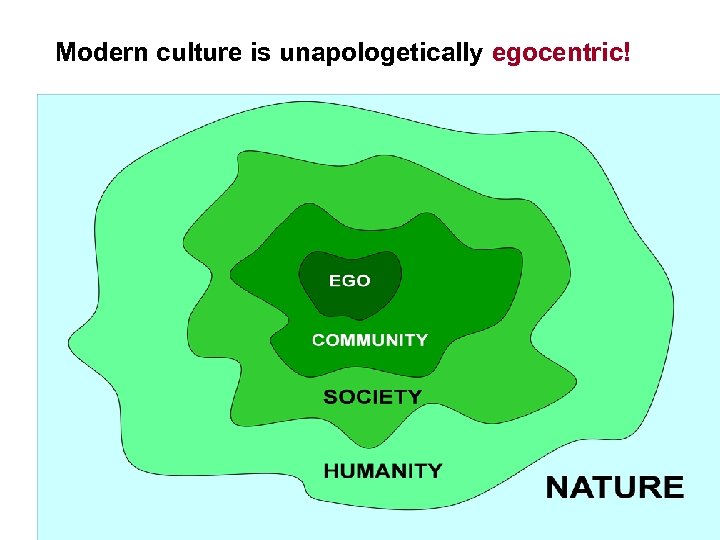 Modern culture is unapologetically egocentric!

EGO

COMMUNITY

SOCIETY

HUMANITY

NATURE